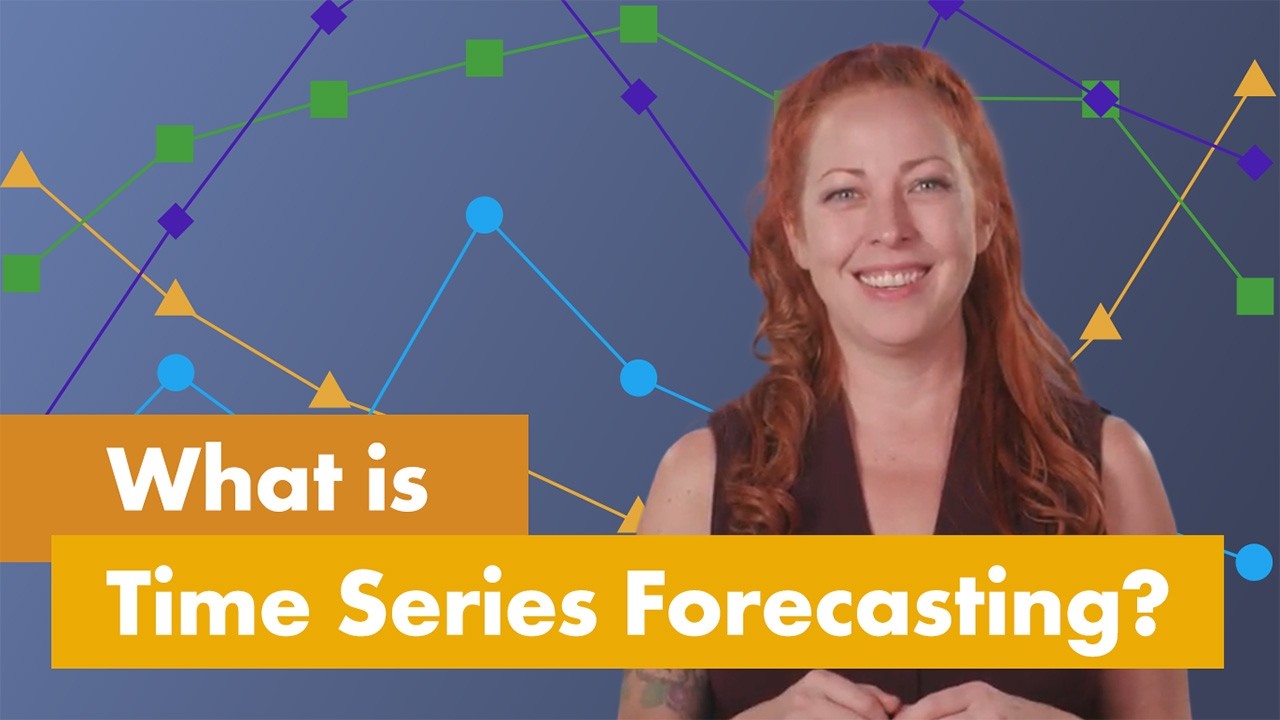 What is
Time Series Forecasting?